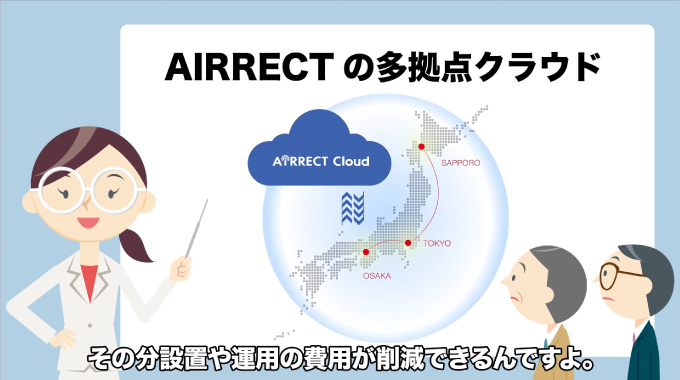 AIRRECT の多拠点クラウド

AIRRECT Cloud

SAPPORO

TOKYO

OSAKA

その分設置や運用の費用が削減できるんですよ。